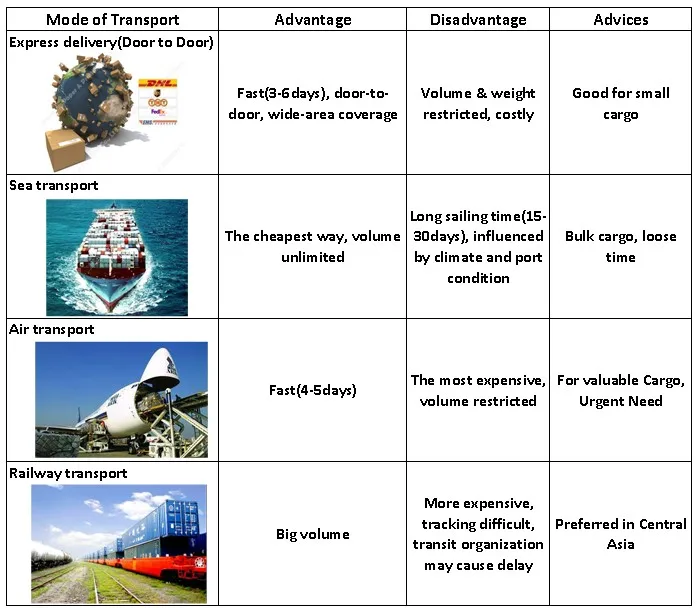 | Mode of Transport | Advantage | Disadvantage | Advices |
|---|---|---|---|
| Express delivery(Door to Door) DHL TNT FedEx EMS | Fast(3-6days), door-to-door, wide-area coverage | Volume & weight restricted, costly | Good for small cargo |
| Sea transport | The cheapest way, volume unlimited | Long sailing time(15-30days), influenced by climate and port condition | Bulk cargo, loose time |
| Air transport | Fast(4-5days) | The most expensive, volume restricted | For valuable Cargo, Urgent Need |
| Railway transport | Big volume | More expensive, tracking difficult, transit organization may cause delay | Preferred in Central Asia |